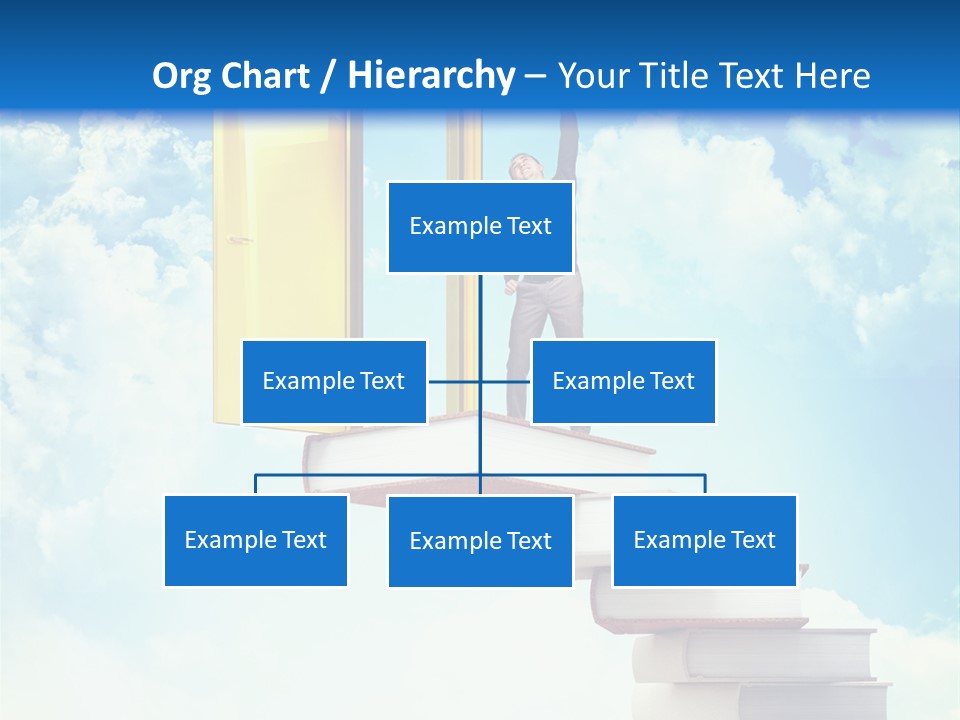 Org Chart / Hierarchy – Your Title Text Here

Example Text

Example Text

Example Text

Example Text

Example Text

Example Text